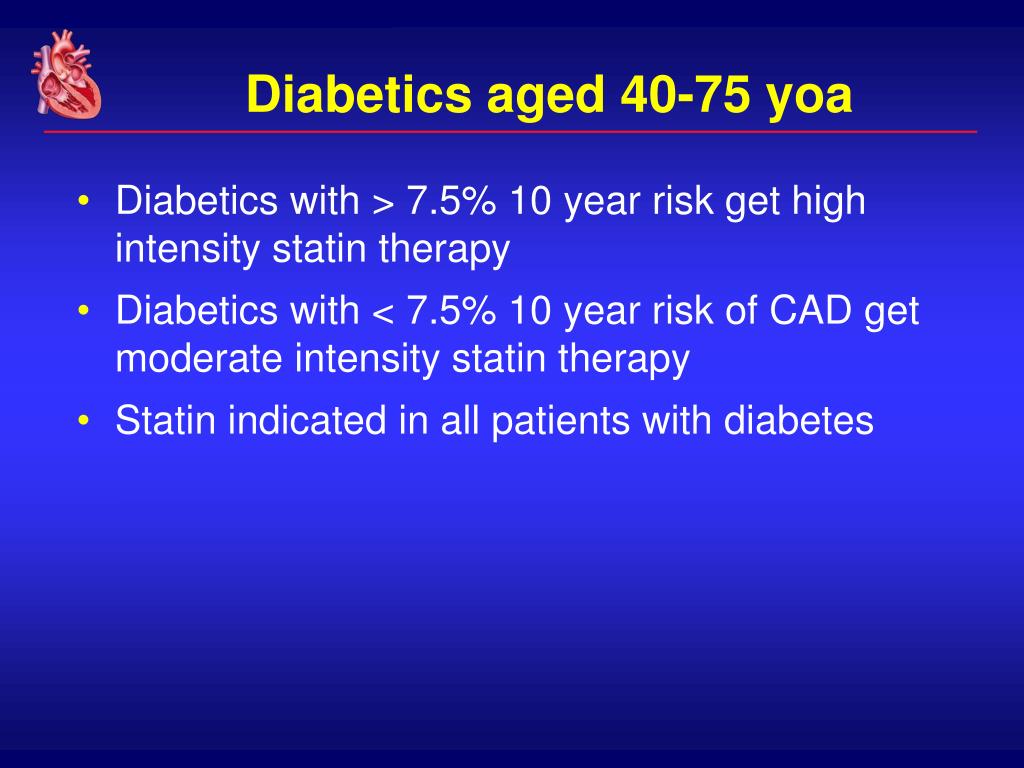 Diabetics aged 40-75 yoa

• Diabetics with > 7.5% 10 year risk get high intensity statin therapy
• Diabetics with < 7.5% 10 year risk of CAD get moderate intensity statin therapy
• Statin indicated in all patients with diabetes